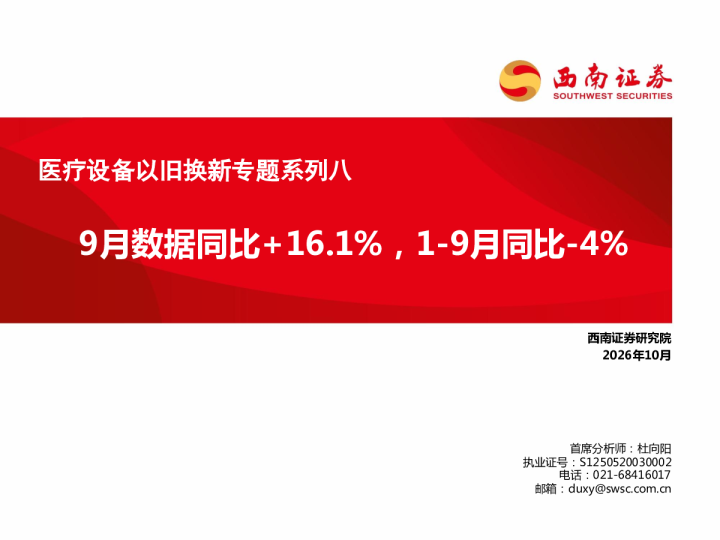 西南证券
SOUTHWEST SECURITIES

医疗设备以旧换新专题系列八

9月数据同比+16.1%，1-9月同比-4%

西南证券研究院
2026年10月

首席分析师：杜向阳
执业证号：S1250520030002
电话：021-68416017
邮箱：duxy@swsc.com.cn